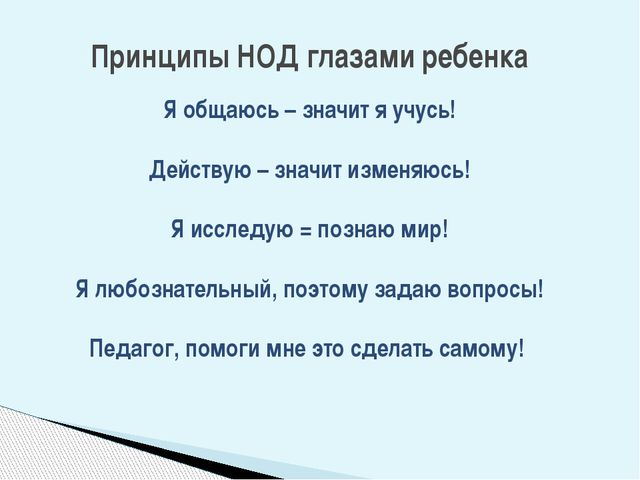 Принципы НОД глазами ребенка

Я общаюсь – значит я учусь!

Действую – значит изменяюсь!

Я исследую = познаю мир!

Я любознательный, поэтому задаю вопросы!

Педагог, помоги мне это сделать самому!